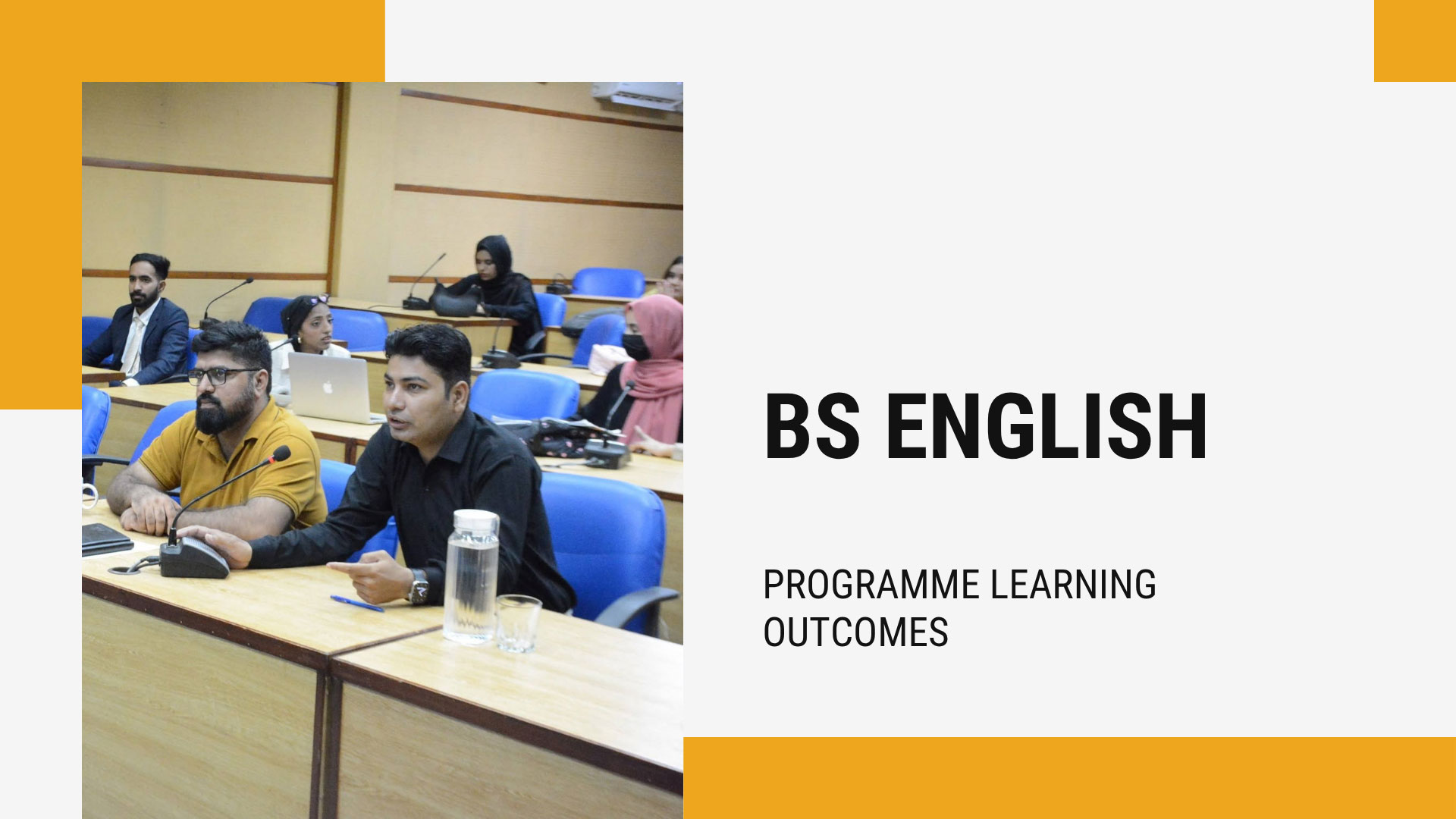 BS ENGLISH

PROGRAMME LEARNING OUTCOMES